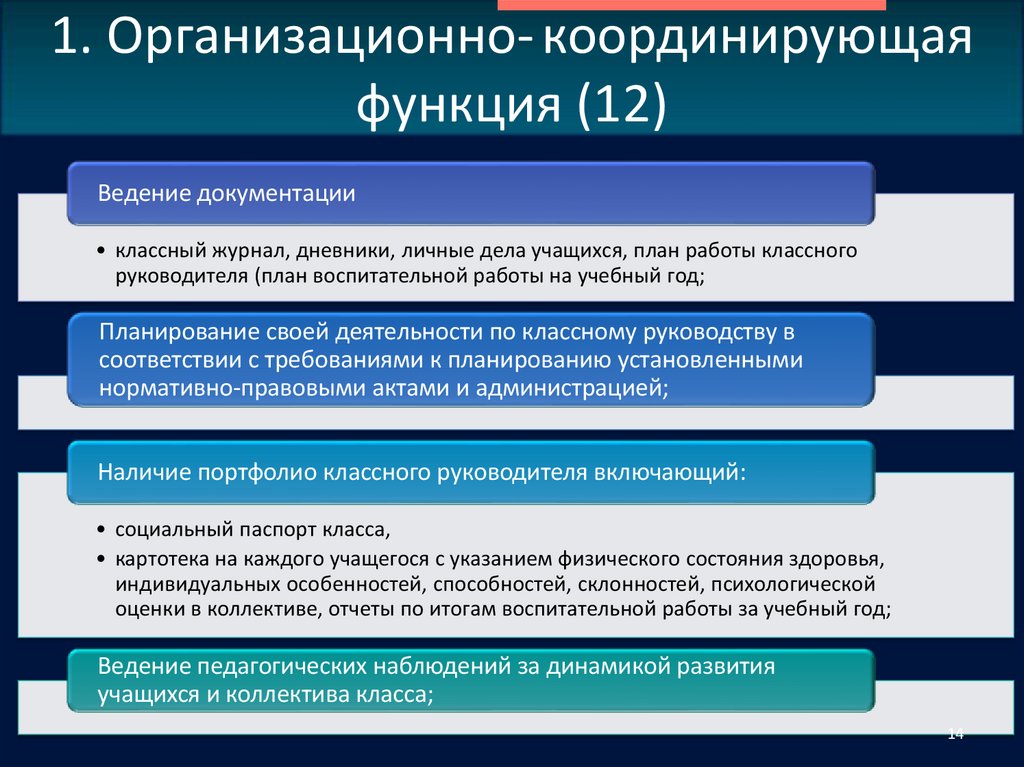 1. Организационно- координирующая функция (12)

Ведение документации

• классный журнал, дневники, личные дела учащихся, план работы классного руководителя (план воспитательной работы на учебный год;

Планирование своей деятельности по классному руководству в соответствии с требованиями к планированию установленными нормативно-правовыми актами и администрацией;

Наличие портфолио классного руководителя включающий:

• социальный паспорт класса,
• картотека на каждого учащегося с указанием физического состояния здоровья, индивидуальных особенностей, способностей, склонностей, психологической оценки в коллективе, отчеты по итогам воспитательной работы за учебный год;

Ведение педагогических наблюдений за динамикой развития учащихся и коллектива класса;

14